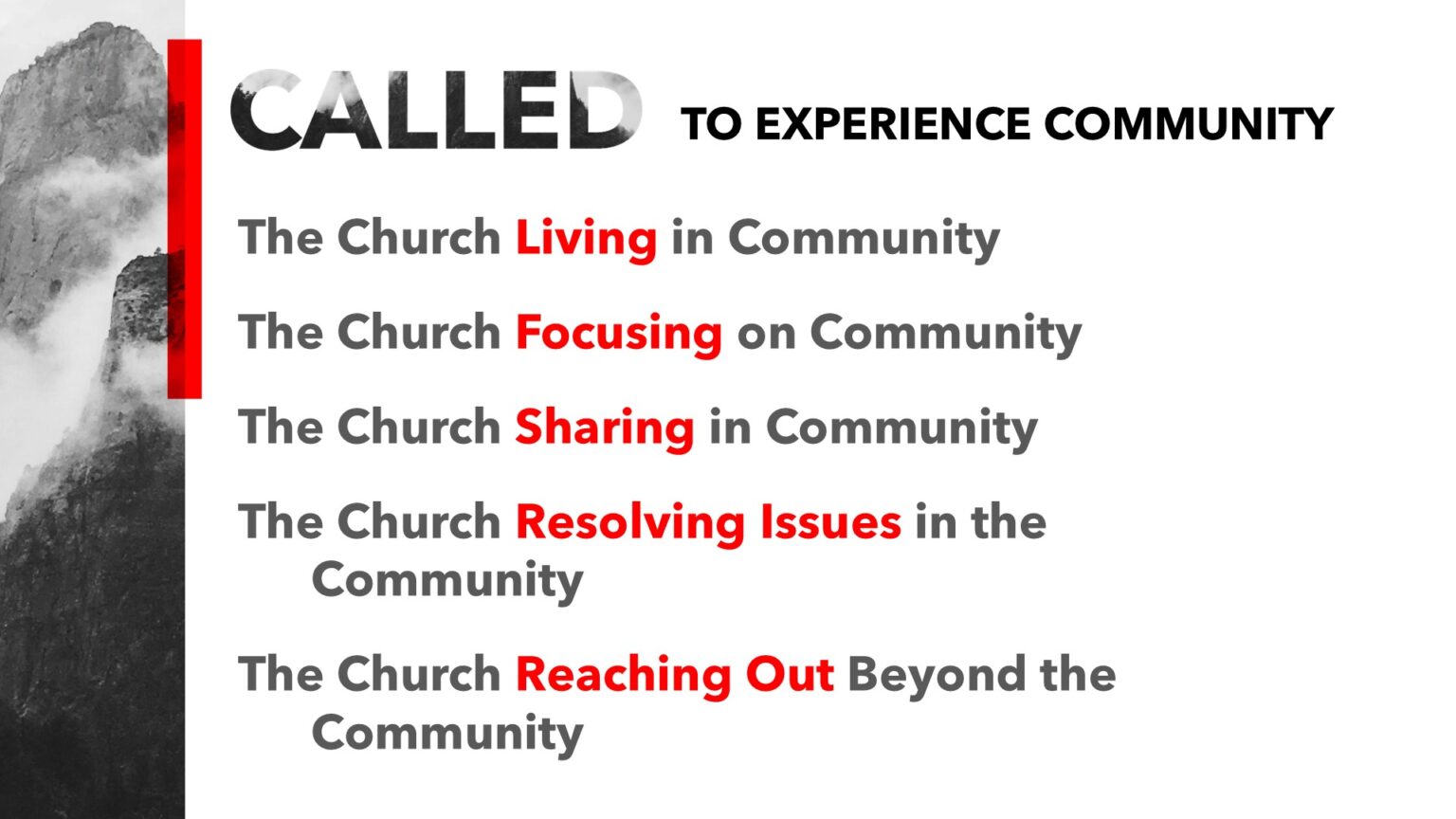 CALLED TO EXPERIENCE COMMUNITY

The Church Living in Community

The Church Focusing on Community

The Church Sharing in Community

The Church Resolving Issues in the Community

The Church Reaching Out Beyond the Community